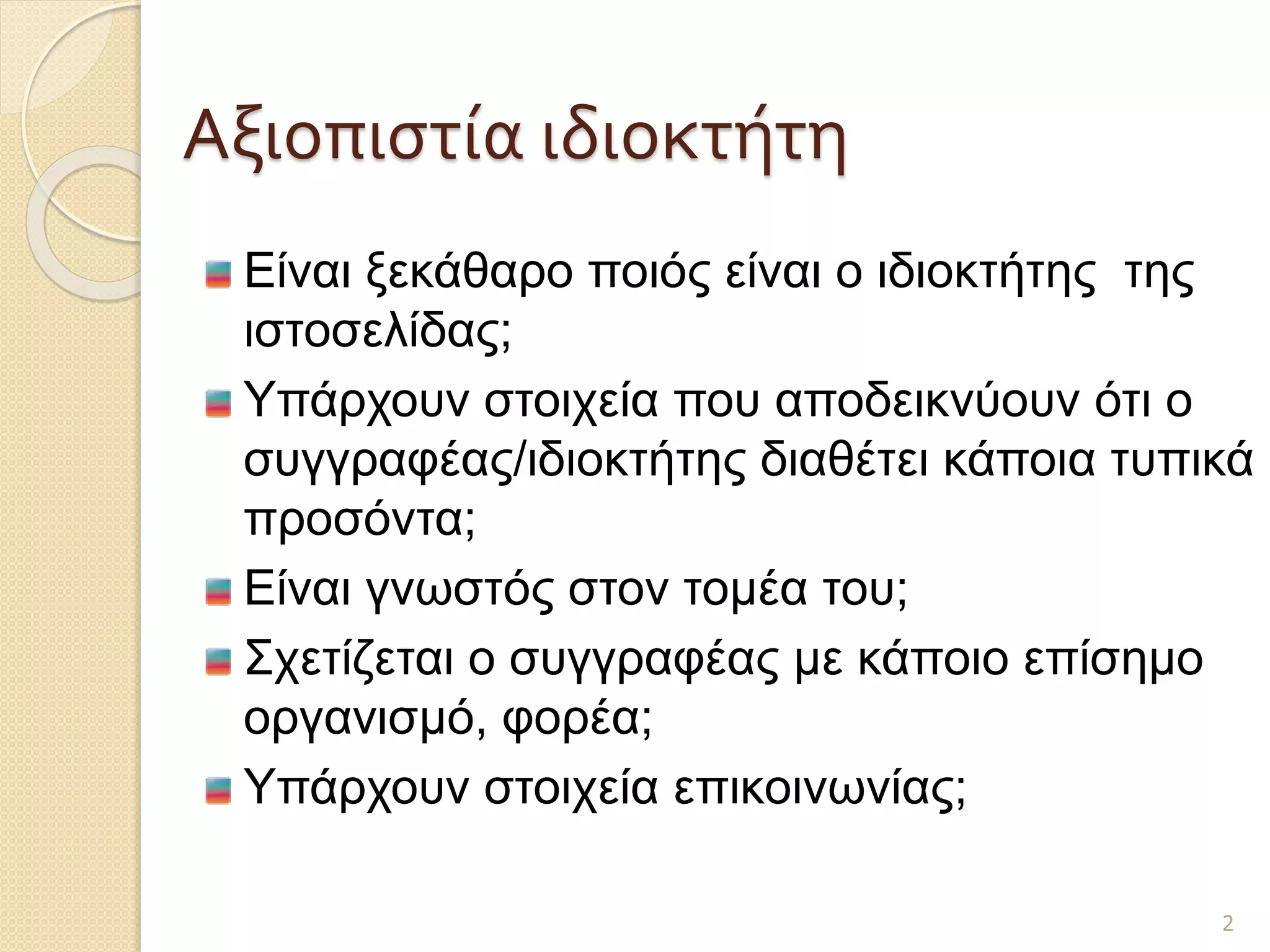 Αξιοπιστία ιδιοκτήτη

Είναι ξεκάθαρο ποιός είναι ο ιδιοκτήτης της ιστοσελίδας;

Υπάρχουν στοιχεία που αποδεικνύουν ότι ο συγγραφέας/ιδιοκτήτης διαθέτει κάποια τυπικά προσόντα;

Είναι γνωστός στον τομέα του;

Σχετίζεται ο συγγραφέας με κάποιο επίσημο οργανισμό, φορέα;

Υπάρχουν στοιχεία επικοινωνίας;

2